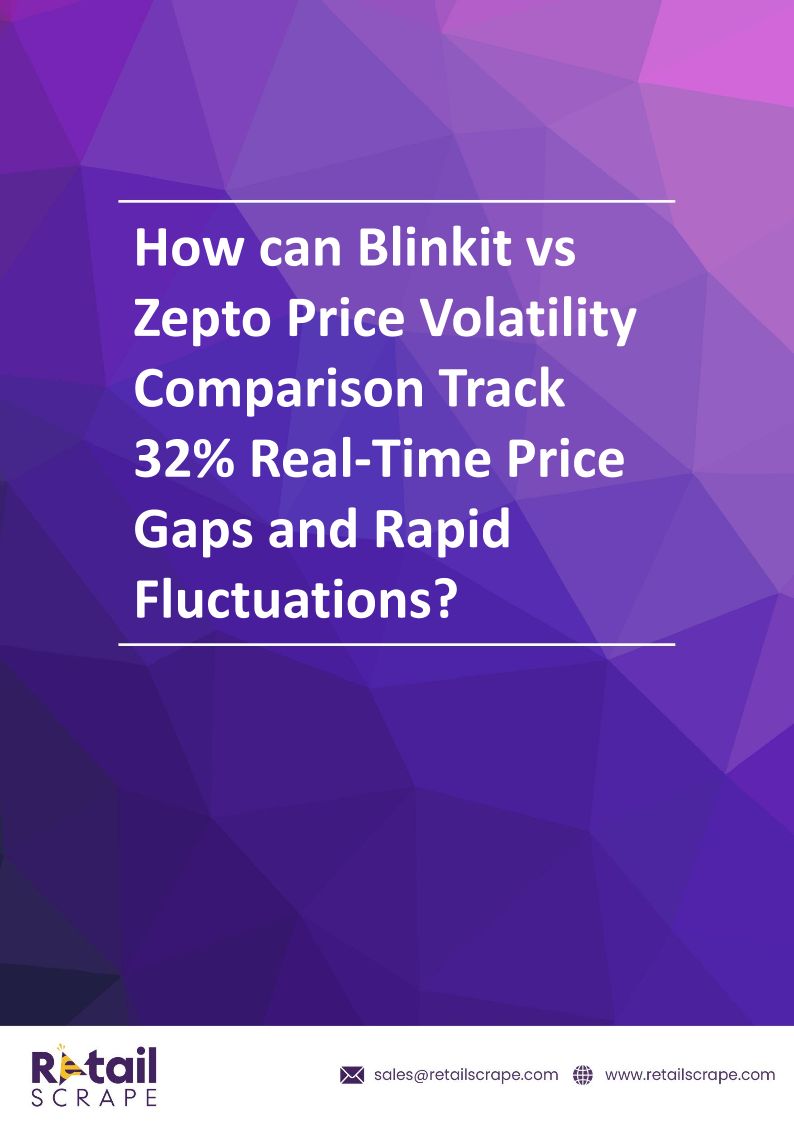 How can Blinkit vs Zepto Price Volatility Comparison Track 32% Real-Time Price Gaps and Rapid Fluctuations?

Retail SCRAPE

sales@retailscrape.com www.retailscrape.com